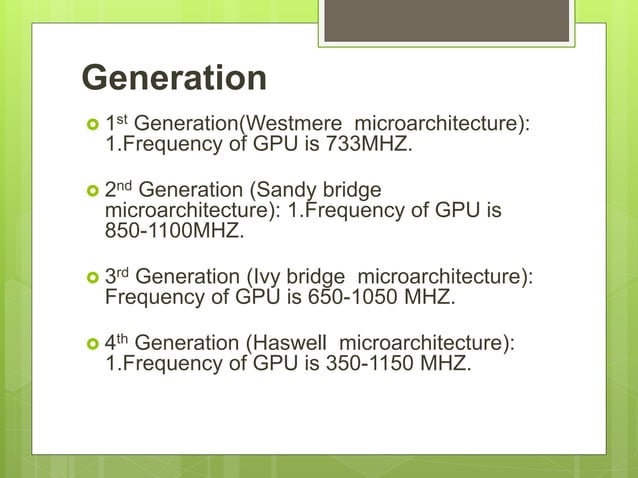 Generation

1st Generation(Westmere  microarchitecture): 1.Frequency of GPU is 733MHZ.

2nd Generation (Sandy bridge microarchitecture): 1.Frequency of GPU is 850-1100MHZ.

3rd Generation (Ivy bridge  microarchitecture): Frequency of GPU is 650-1050 MHZ.

4th Generation (Haswell  microarchitecture): 1.Frequency of GPU is 350-1150 MHZ.